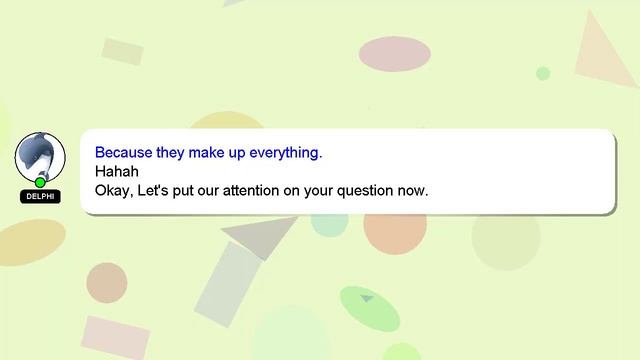 DELPHI

Because they make up everything.
Hahah
Okay, Let's put our attention on your question now.